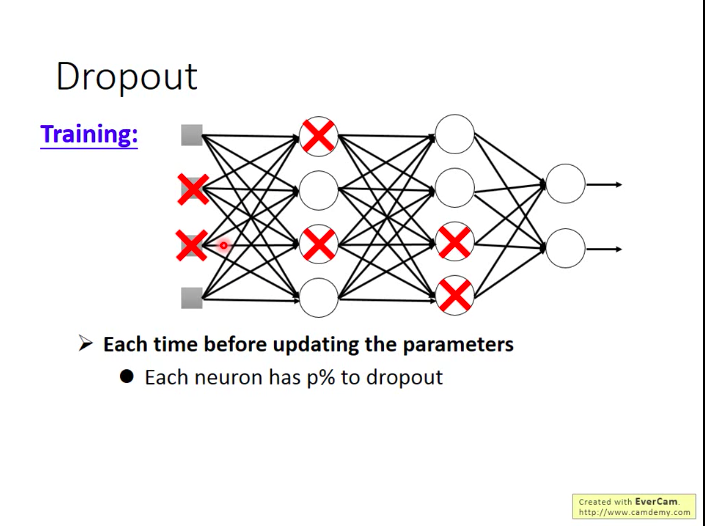 Dropout

Training:

➢ Each time before updating the parameters

● Each neuron has p% to dropout

Created with EverCam.
http://www.camdemy.com